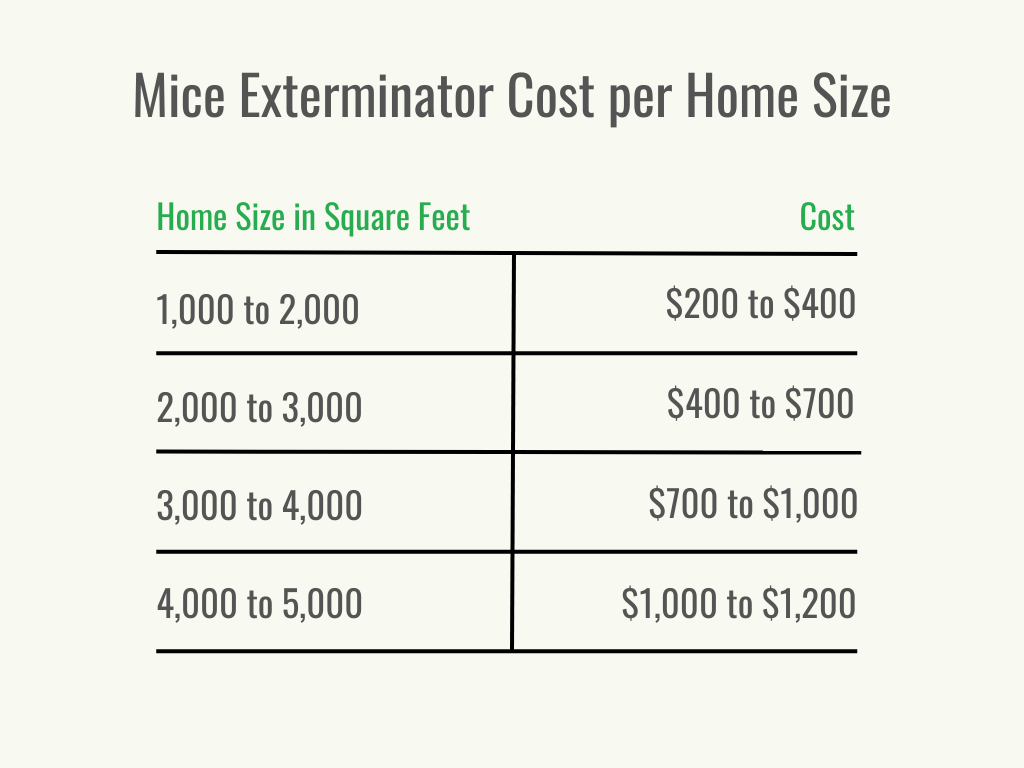 Mice Exterminator Cost per Home Size

| Home Size in Square Feet | Cost |
|---|---|
| 1,000 to 2,000 | \$200 to \$400 |
| 2,000 to 3,000 | \$400 to \$700 |
| 3,000 to 4,000 | \$700 to \$1,000 |
| 4,000 to 5,000 | \$1,000 to \$1,200 |